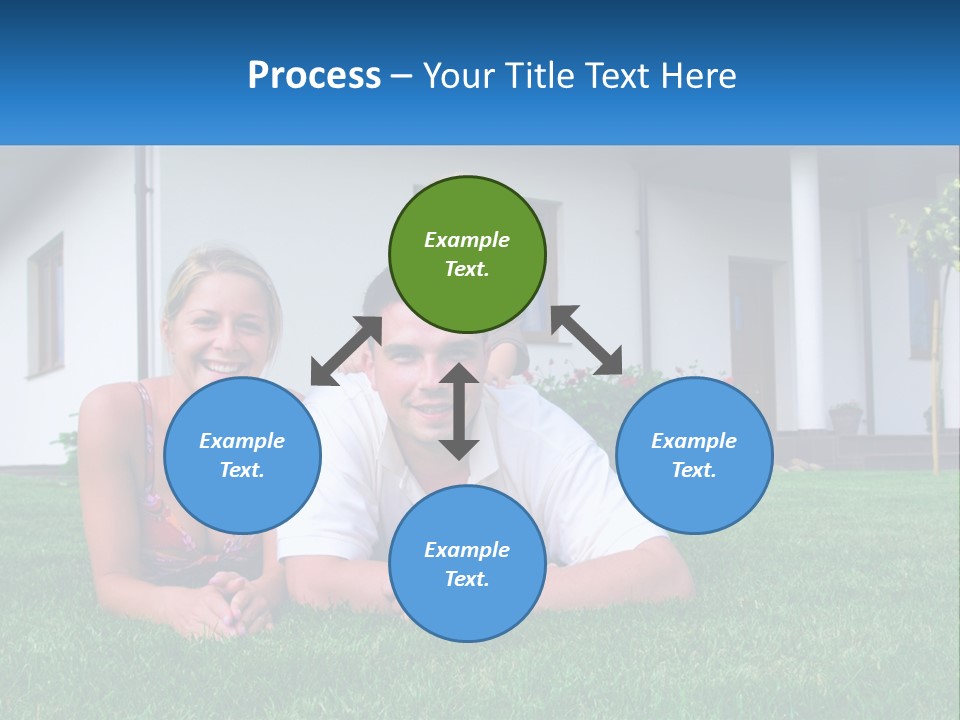 Process – Your Title Text Here

Example Text.

Example Text.

Example Text.

Example Text.